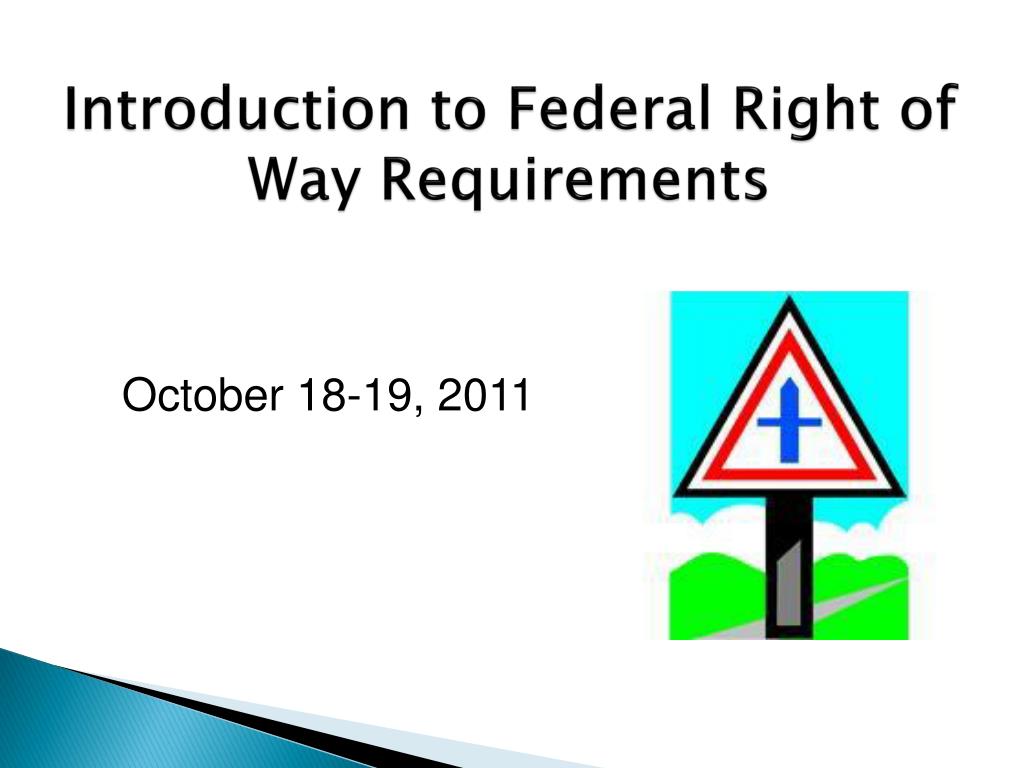 Introduction to Federal Right of Way Requirements

October 18-19, 2011